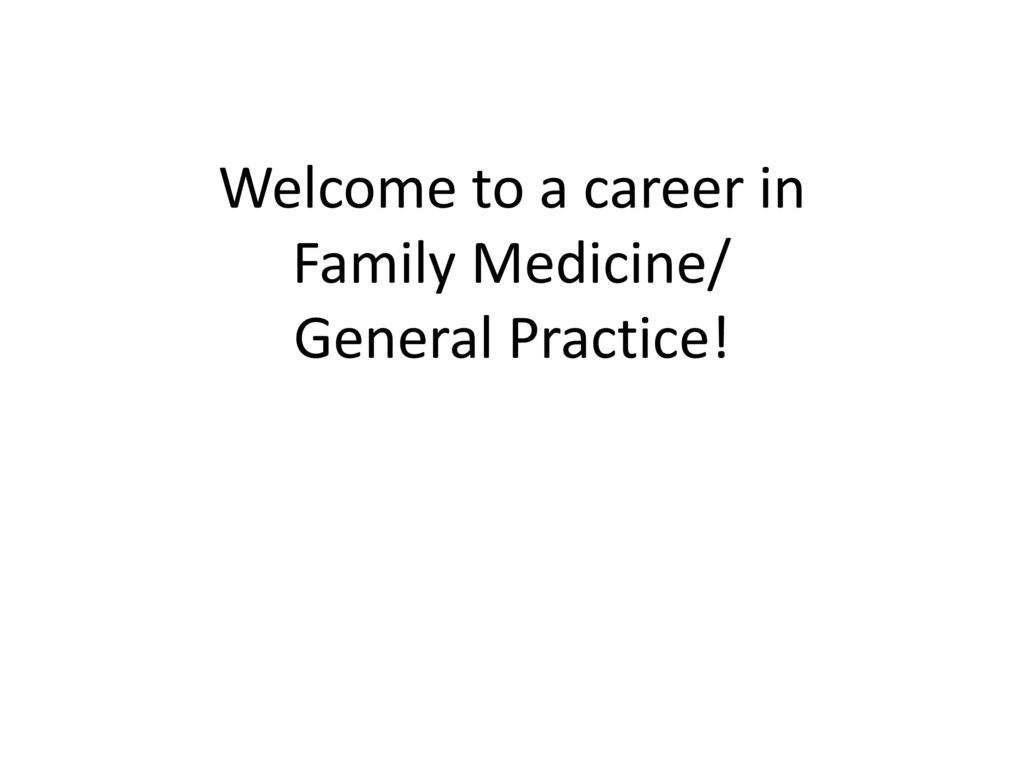 Welcome to a career in Family Medicine/ General Practice!